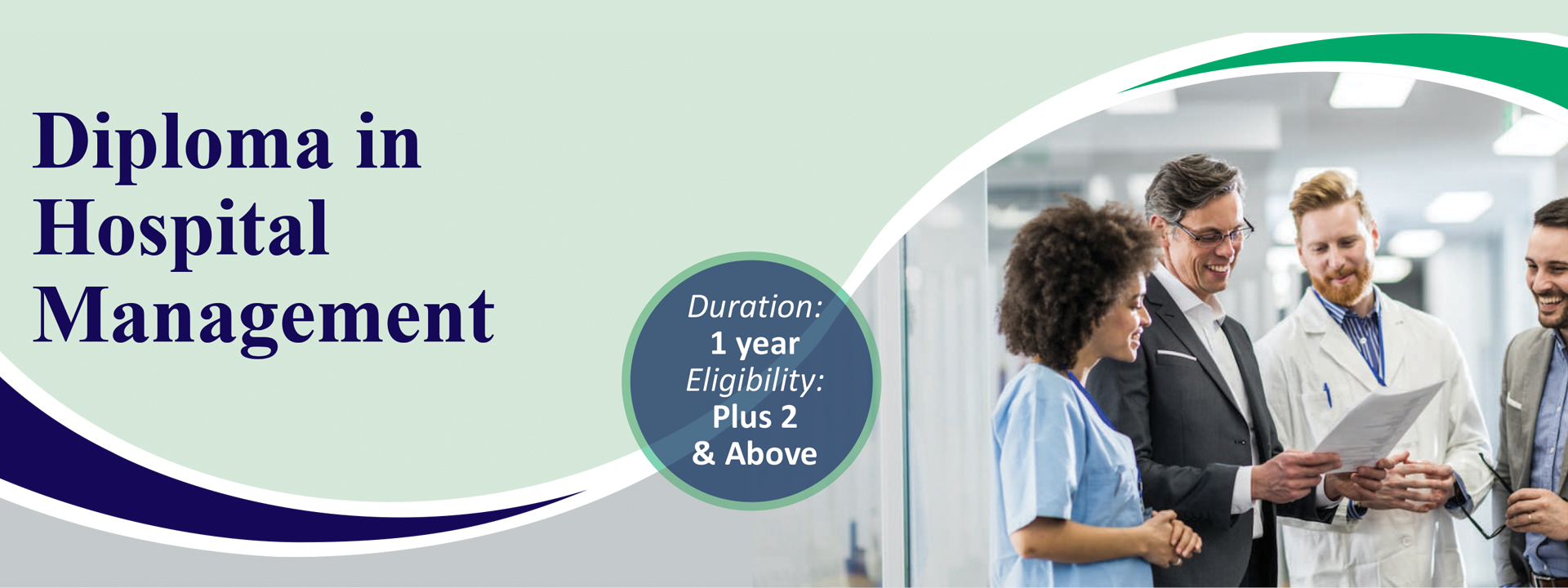 Diploma in Hospital Management

Duration:
1 year
Eligibility:
Plus 2
& Above